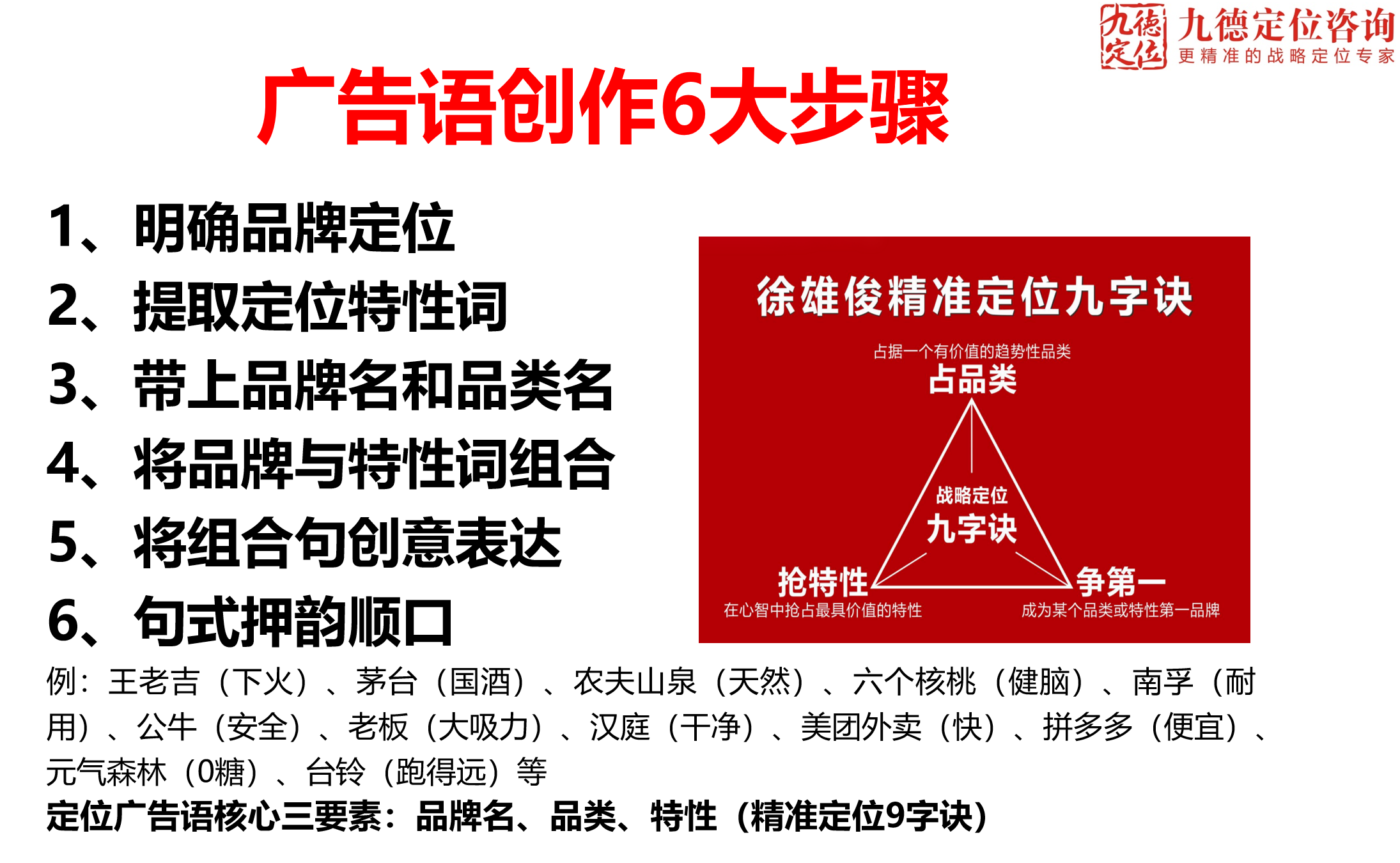 九德定位 九德定位咨询 更精准的战略定位专家

广告语创作6大步骤

1、明确品牌定位
2、提取定位特性词
3、带上品牌名和品类名
4、将品牌与特性词组合
5、将组合句创意表达
6、句式押韵顺口

徐雄俊精准定位九字诀

占据一个有价值的趋势性品类
占品类

战略定位
九字诀

抢特性
在心智中抢占最具价值的特性

争第一
成为某个品类或特性第一品牌

例：王老吉（下火）、茅台（国酒）、农夫山泉（天然）、六个核桃（健脑）、南孚（耐用）、公牛（安全）、老板（大吸力）、汉庭（干净）、美团外卖（快）、拼多多（便宜）、元气森林（0糖）、台铃（跑得远）等

定位广告语核心三要素：品牌名、品类、特性（精准定位9字诀）